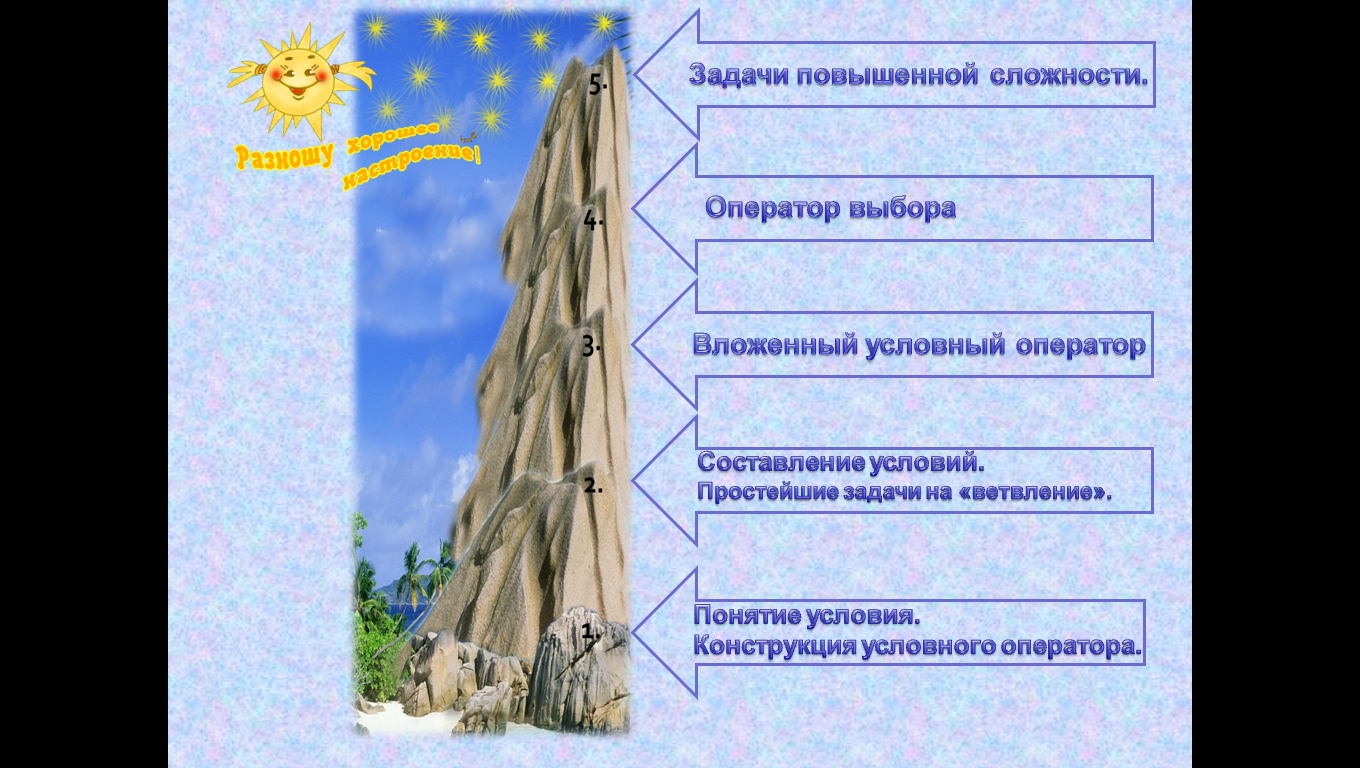 Разношу хорошее настроение!

5. Задачи повышенной сложности.

4. Оператор выбора

3. Вложенный условный оператор

2. Составление условий.
Простейшие задачи на «ветвление».

1. Понятие условия.
Конструкция условного оператора.